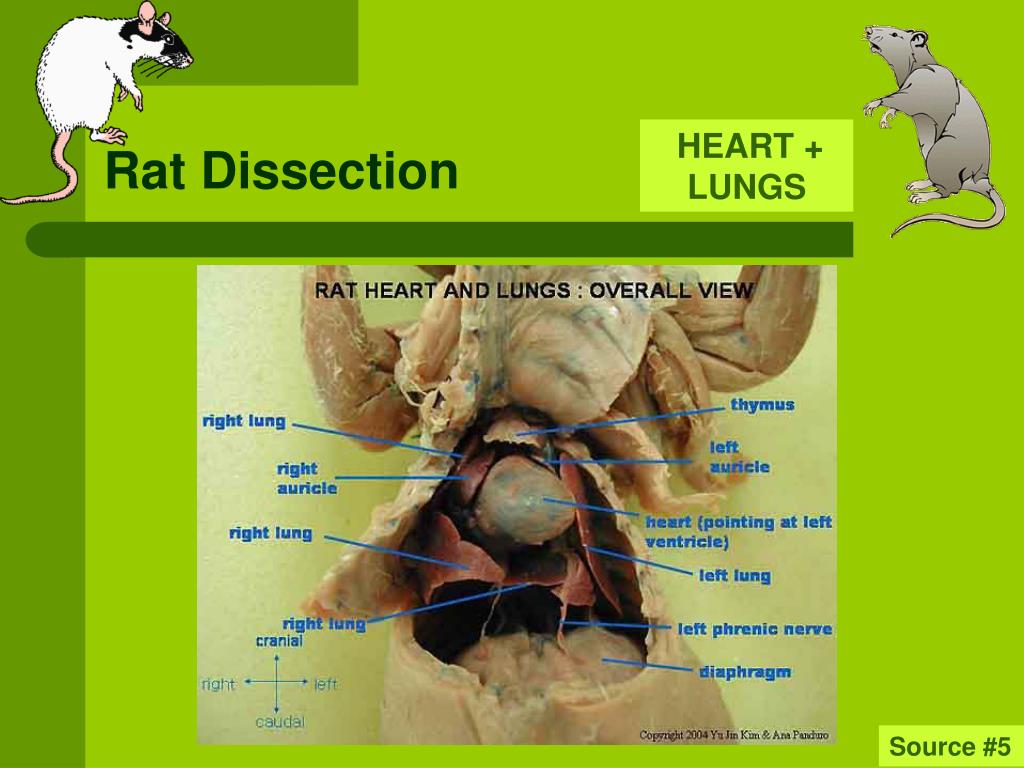 Rat Dissection

HEART + LUNGS

RAT HEART AND LUNGS : OVERALL VIEW

right lung

right auricle

right lung

right lung

thymus

left auricle

heart (pointing at left ventricle)

left lung

left phrenic nerve

diaphragm

cranial

right

left

caudal

Copyright 2004 Yu Jin Kim & Ana Panduro

Source #5